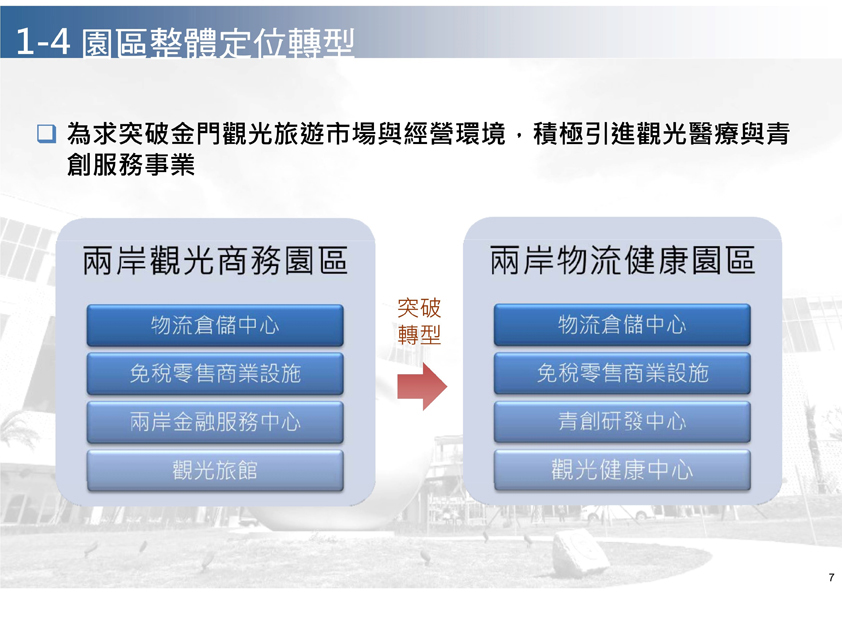 1-4 園區整體定位轉型

❑ 為求突破金門觀光旅遊市場與經營環境，積極引進觀光醫療與青創服務事業

兩岸觀光商務園區

物流倉儲中心

免稅零售商業設施

兩岸金融服務中心

觀光旅館

突破轉型

兩岸物流健康園區

物流倉儲中心

免稅零售商業設施

青創研發中心

觀光健康中心

7